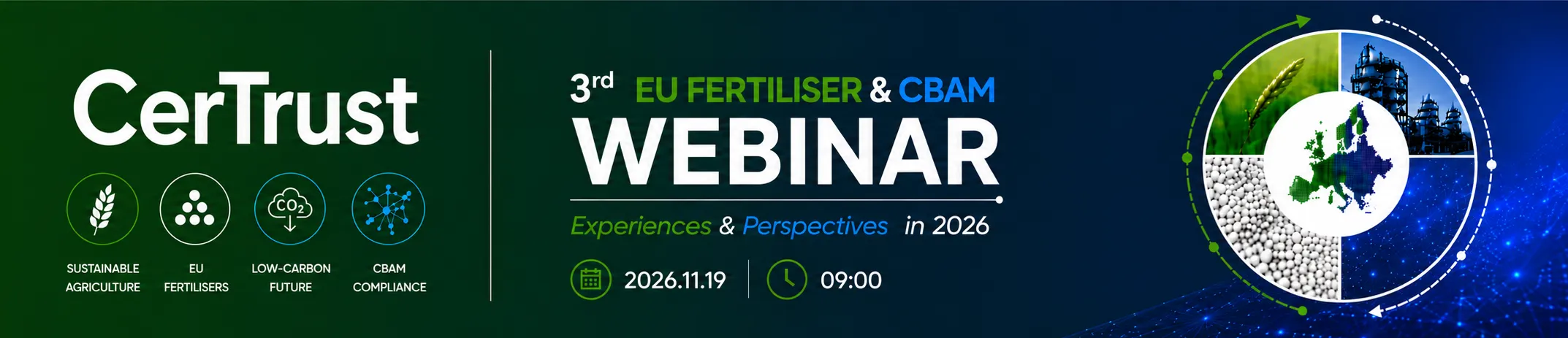 CerTrust

$CO_2$

SUSTAINABLE AGRICULTURE

EU FERTILISERS

LOW-CARBON FUTURE

CBAM COMPLIANCE

3rd EU FERTILISER & CBAM

WEBINAR

Experiences & Perspectives in 2026

2026.11.19

09:00